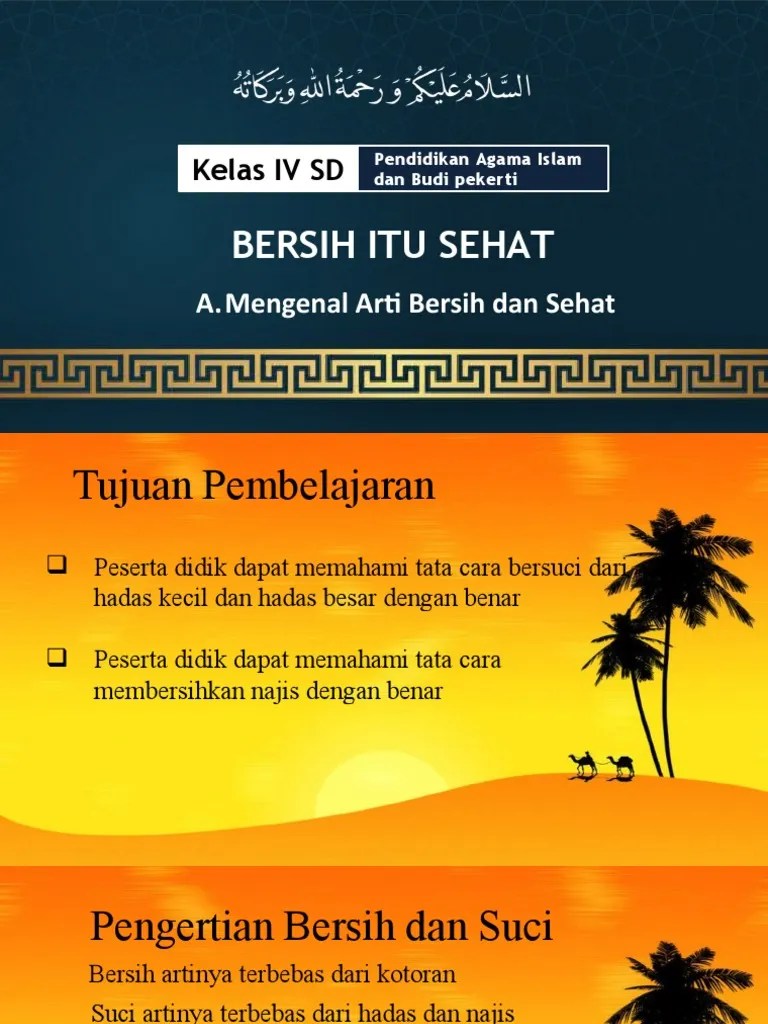 السَّلَامُ عَلَيْكُمْ وَرَحْمَةُ اللهِ وَبَرَكَاتُهُ

Kelas IV SD

Pendidikan Agama Islam dan Budi pekerti

BERSIH ITU SEHAT

A. Mengenal Arti Bersih dan Sehat

Tujuan Pembelajaran

❑ Peserta didik dapat memahami tata cara bersuci dari hadas kecil dan hadas besar dengan benar

❑ Peserta didik dapat memahami tata cara membersihkan najis dengan benar

Pengertian Bersih dan Suci

Bersih artinya terbebas dari kotoran

Suci artinya terbebas dari hadas dan najis